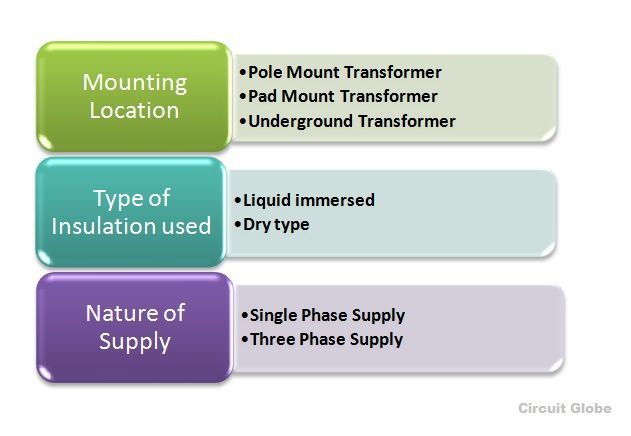 Mounting Location

•Pole Mount Transformer
•Pad Mount Transformer
•Underground Transformer

Type of Insulation used

•Liquid immersed
•Dry type

Nature of Supply

•Single Phase Supply
•Three Phase Supply

Circuit Globe